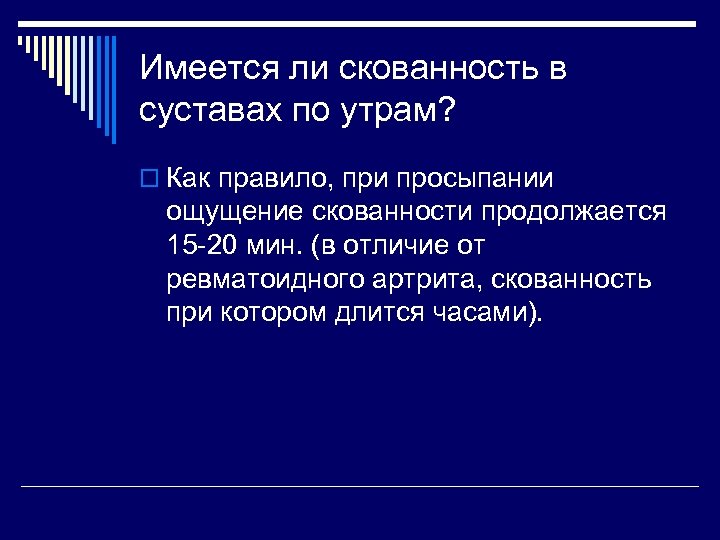 Имеется ли скованность в суставах по утрам?

Как правило, при просыпании ощущение скованности продолжается 15-20 мин. (в отличие от ревматоидного артрита, скованность при котором длится часами).